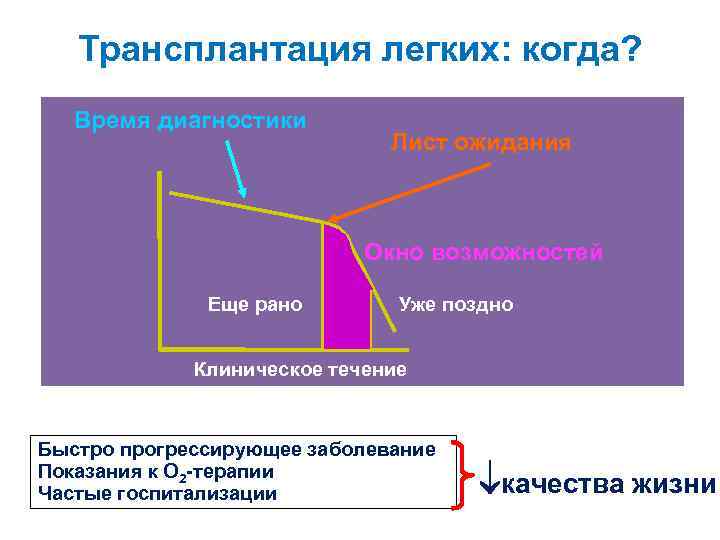 Трансплантация легких: когда?

Время диагностики

Лист ожидания

Окно возможностей

Еще рано

Уже поздно

Клиническое течение

Быстро прогрессирующее заболевание
Показания к $O_2$-терапии
Частые госпитализации

↓качества жизни